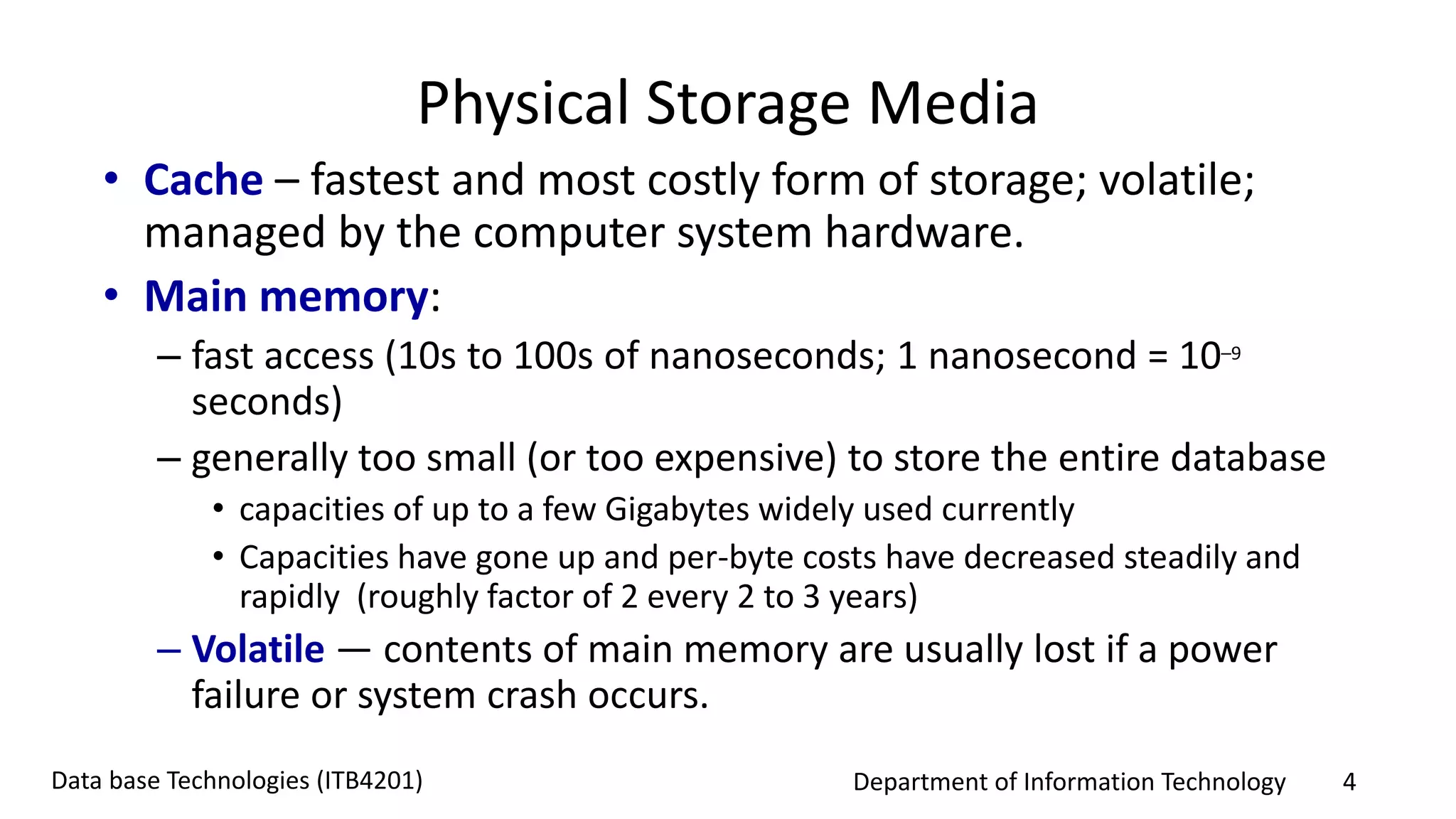 Physical Storage Media

• Cache – fastest and most costly form of storage; volatile; managed by the computer system hardware.

• Main memory:

– fast access (10s to 100s of nanoseconds; 1 nanosecond = $10^{-9}$ seconds)

– generally too small (or too expensive) to store the entire database

• capacities of up to a few Gigabytes widely used currently

• Capacities have gone up and per-byte costs have decreased steadily and rapidly (roughly factor of 2 every 2 to 3 years)

– Volatile — contents of main memory are usually lost if a power failure or system crash occurs.

Data base Technologies (ITB4201)

Department of Information Technology

4